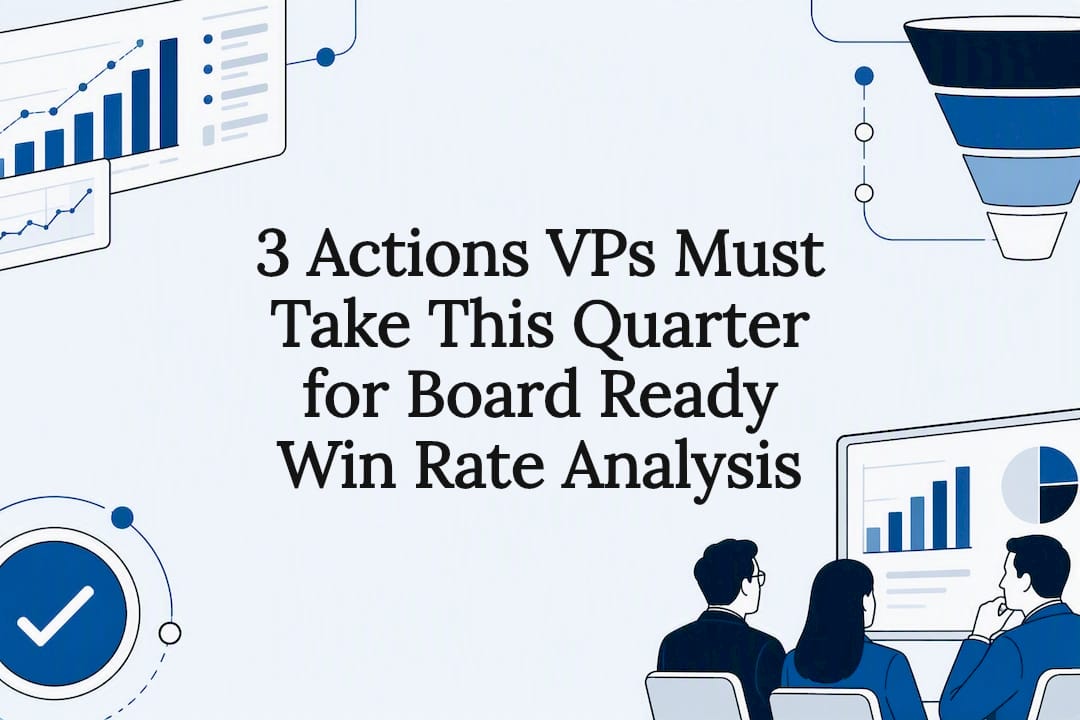 3 Actions VPs Must Take This Quarter for Board Ready Win Rate Analysis